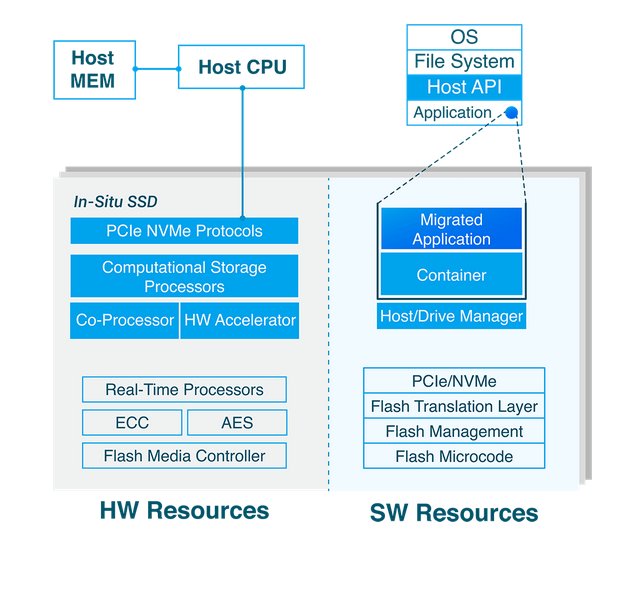 Host MEM

Host CPU

OS
File System
Host API
Application

In-Situ SSD

PCIe NVMe Protocols

Computational Storage Processors

Co-Processor

HW Accelerator

Real-Time Processors

ECC

AES

Flash Media Controller

Migrated Application

Container

Host/Drive Manager

PCIe/NVMe
Flash Translation Layer
Flash Management
Flash Microcode

HW Resources

SW Resources